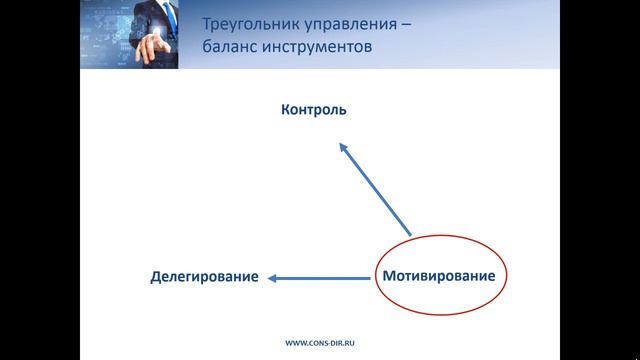 Треугольник управления – баланс инструментов

Контроль

Делегирование

Мотивирование

WWW.CONS-DIR.RU